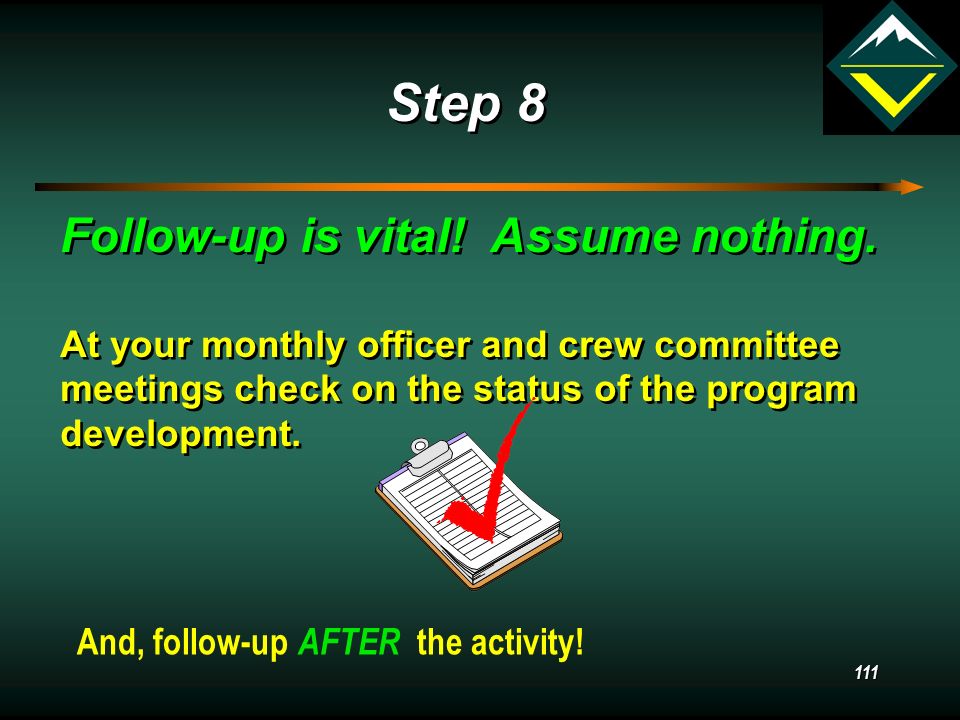 Step 8

Follow-up is vital! Assume nothing.

At your monthly officer and crew committee meetings check on the status of the program development.

And, follow-up AFTER the activity!

111